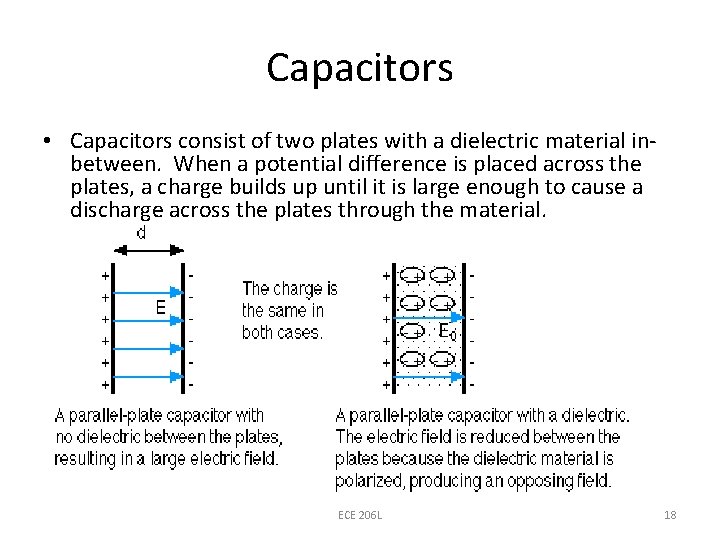 Capacitors

• Capacitors consist of two plates with a dielectric material in-between. When a potential difference is placed across the plates, a charge builds up until it is large enough to cause a discharge across the plates through the material.

d

+ + + + + +

E

- - - - - -

The charge is the same in both cases.

+ + + + + +

$E_d$

- - - - - -

A parallel-plate capacitor with no dielectric between the plates, resulting in a large electric field.

A parallel-plate capacitor with a dielectric. The electric field is reduced between the plates because the dielectric material is polarized, producing an opposing field.

ECE 206L

18